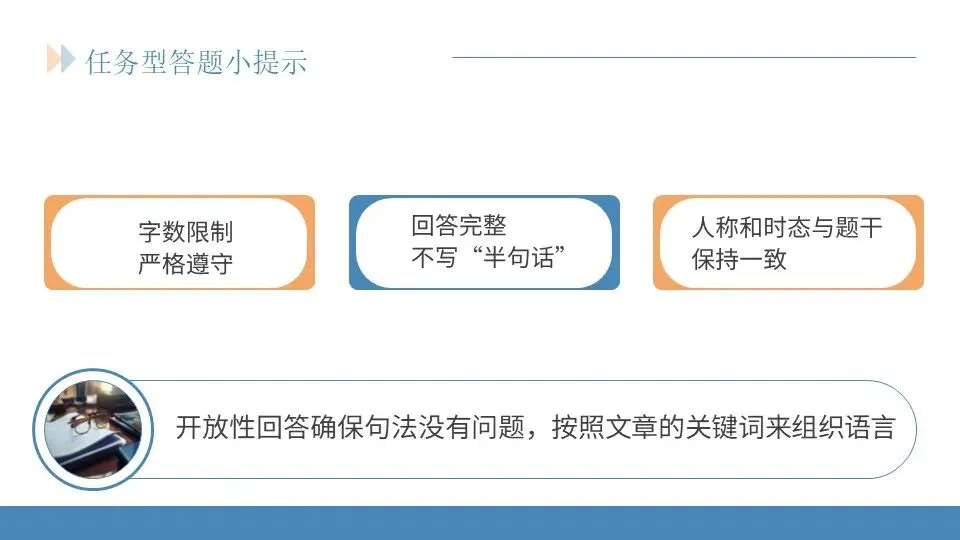 任务型答题小提示

字数限制
严格遵守

回答完整
不写“半句话”

人称和时态与题干
保持一致

开放性回答确保句法没有问题，按照文章的关键词来组织语言